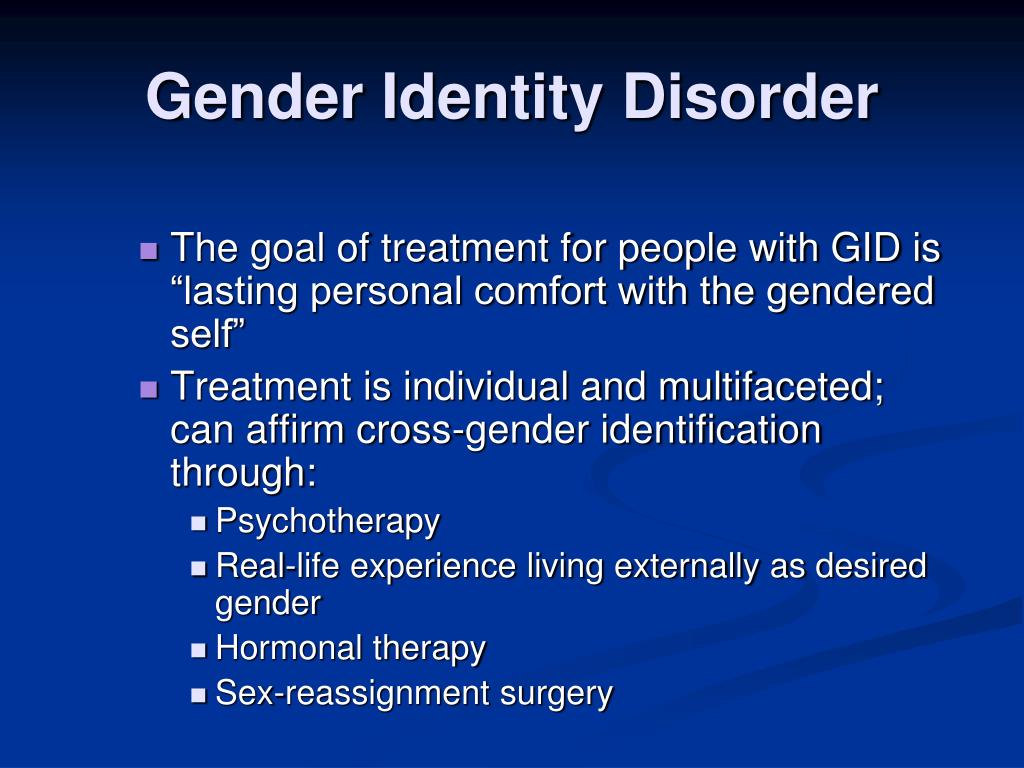 Gender Identity Disorder

- The goal of treatment for people with GID is “lasting personal comfort with the gendered self”
- Treatment is individual and multifaceted; can affirm cross-gender identification through:
  - Psychotherapy
  - Real-life experience living externally as desired gender
  - Hormonal therapy
  - Sex-reassignment surgery